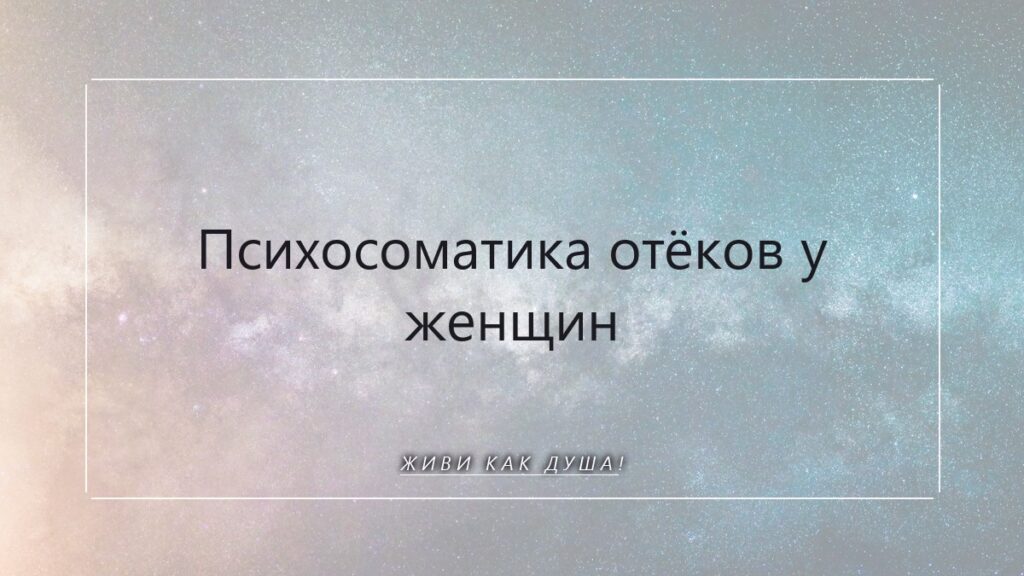 Психосоматика отёков у женщин

ЖИВИ КАК ДУША!